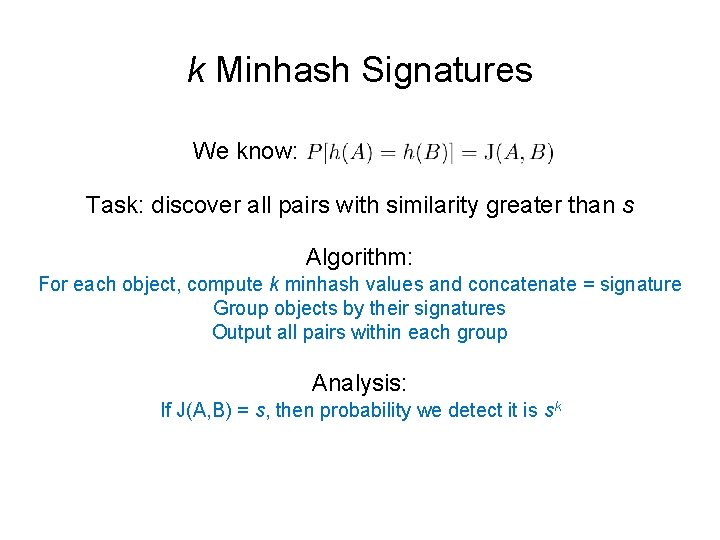 k Minhash Signatures

We know: $P[h(A) = h(B)] = \mathrm{J}(A, B)$

Task: discover all pairs with similarity greater than s

Algorithm:
For each object, compute k minhash values and concatenate = signature
Group objects by their signatures
Output all pairs within each group

Analysis:
If J(A,B) = s, then probability we detect it is $s^k$